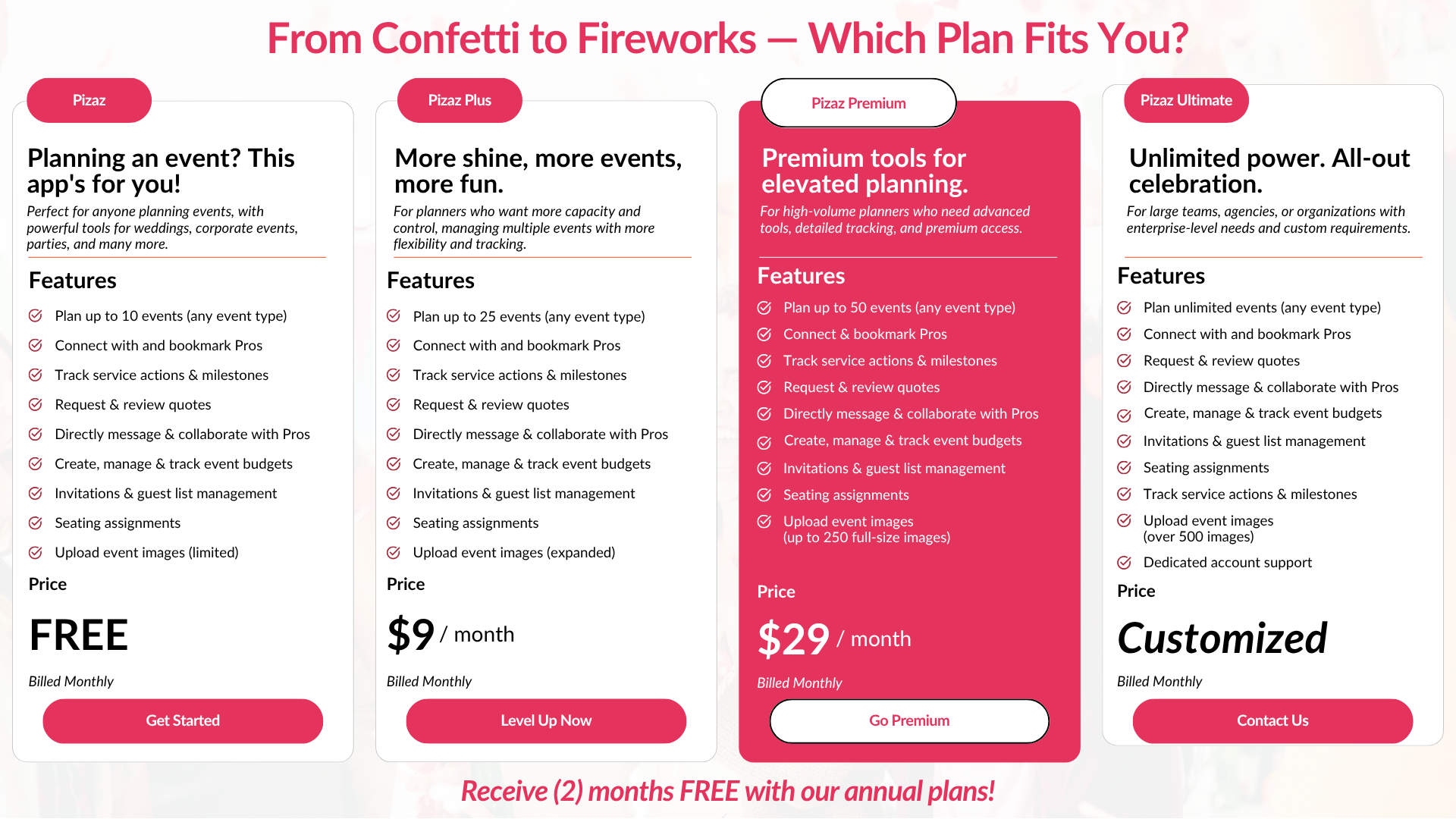 From Confetti to Fireworks — Which Plan Fits You?

Pizaz

Planning an event? This app's for you!

Perfect for anyone planning events, with powerful tools for weddings, corporate events, parties, and many more.

Features

Plan up to 10 events (any event type)
Connect with and bookmark Pros
Track service actions & milestones
Request & review quotes
Directly message & collaborate with Pros
Create, manage & track event budgets
Invitations & guest list management
Seating assignments
Upload event images (limited)

Price

FREE

Billed Monthly

Get Started

Pizaz Plus

More shine, more events, more fun.

For planners who want more capacity and control, managing multiple events with more flexibility and tracking.

Features

Plan up to 25 events (any event type)
Connect with and bookmark Pros
Track service actions & milestones
Request & review quotes
Directly message & collaborate with Pros
Create, manage & track event budgets
Invitations & guest list management
Seating assignments
Upload event images (expanded)

Price

$9 / month

Billed Monthly

Level Up Now

Pizaz Premium

Premium tools for elevated planning.

For high-volume planners who need advanced tools, detailed tracking, and premium access.

Features

Plan up to 50 events (any event type)
Connect & bookmark Pros
Track service actions & milestones
Request & review quotes
Directly message & collaborate with Pros
Create, manage & track event budgets
Invitations & guest list management
Seating assignments
Upload event images (up to 250 full-size images)

Price

$29 / month

Billed Monthly

Go Premium

Pizaz Ultimate

Unlimited power. All-out celebration.

For large teams, agencies, or organizations with enterprise-level needs and custom requirements.

Features

Plan unlimited events (any event type)
Connect with and bookmark Pros
Request & review quotes
Directly message & collaborate with Pros
Create, manage & track event budgets
Invitations & guest list management
Seating assignments
Track service actions & milestones
Upload event images (over 500 images)
Dedicated account support

Price

Customized

Billed Monthly

Contact Us

Receive (2) months FREE with our annual plans!